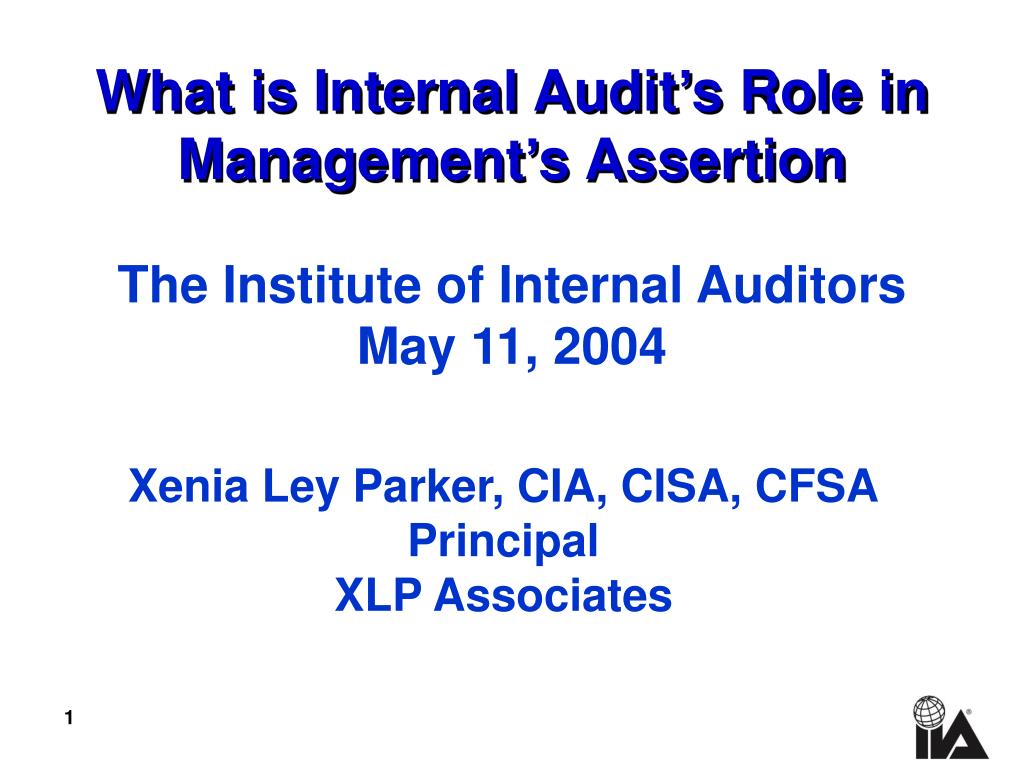 What is Internal Audit's Role in Management's Assertion

The Institute of Internal Auditors
May 11, 2004

Xenia Ley Parker, CIA, CISA, CFSA
Principal
XLP Associates

1

IIA